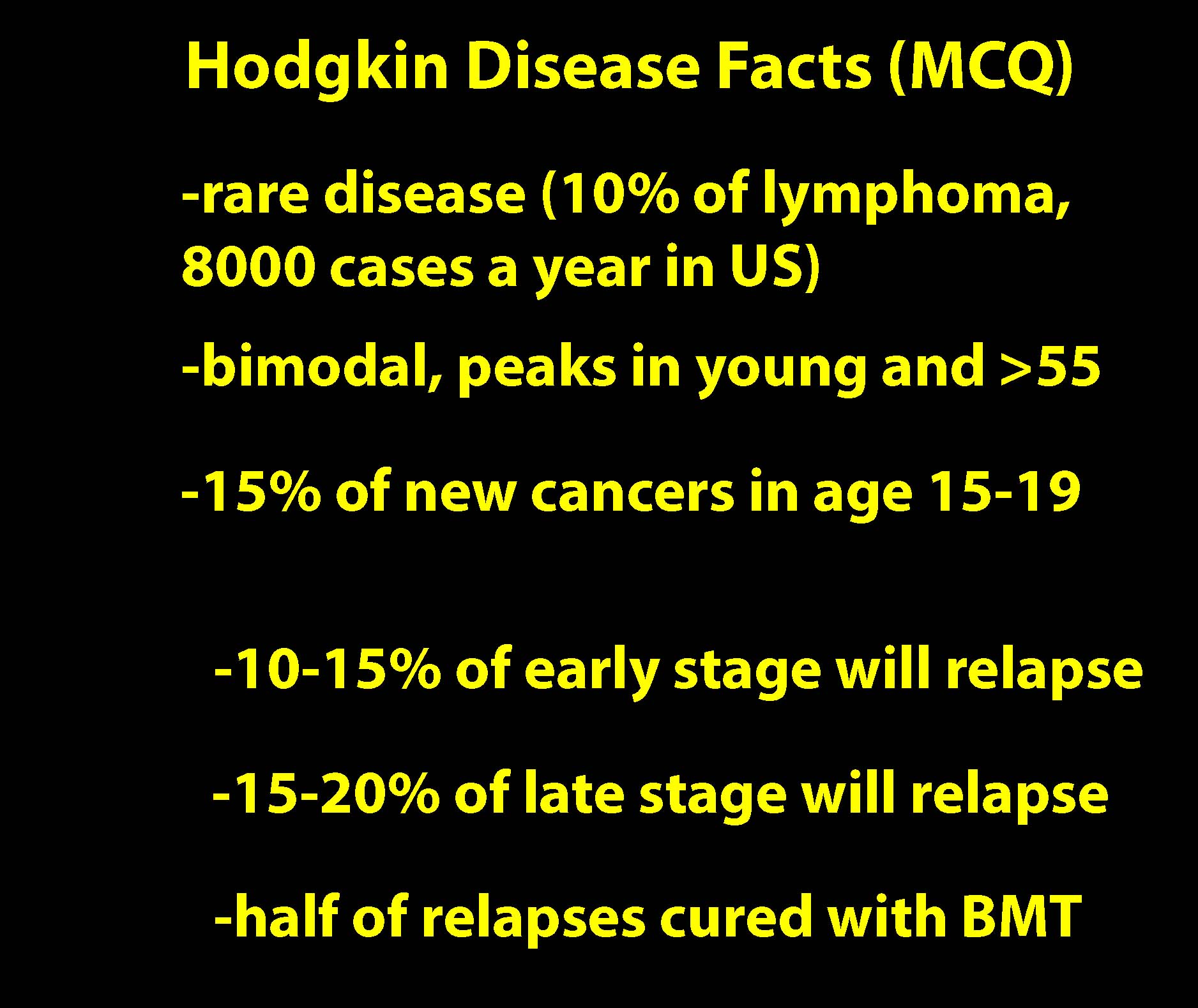 Hodgkin Disease Facts (MCQ)

-rare disease (10% of lymphoma, 8000 cases a year in US)

-bimodal, peaks in young and >55

-15% of new cancers in age 15-19

-10-15% of early stage will relapse

-15-20% of late stage will relapse

-half of relapses cured with BMT